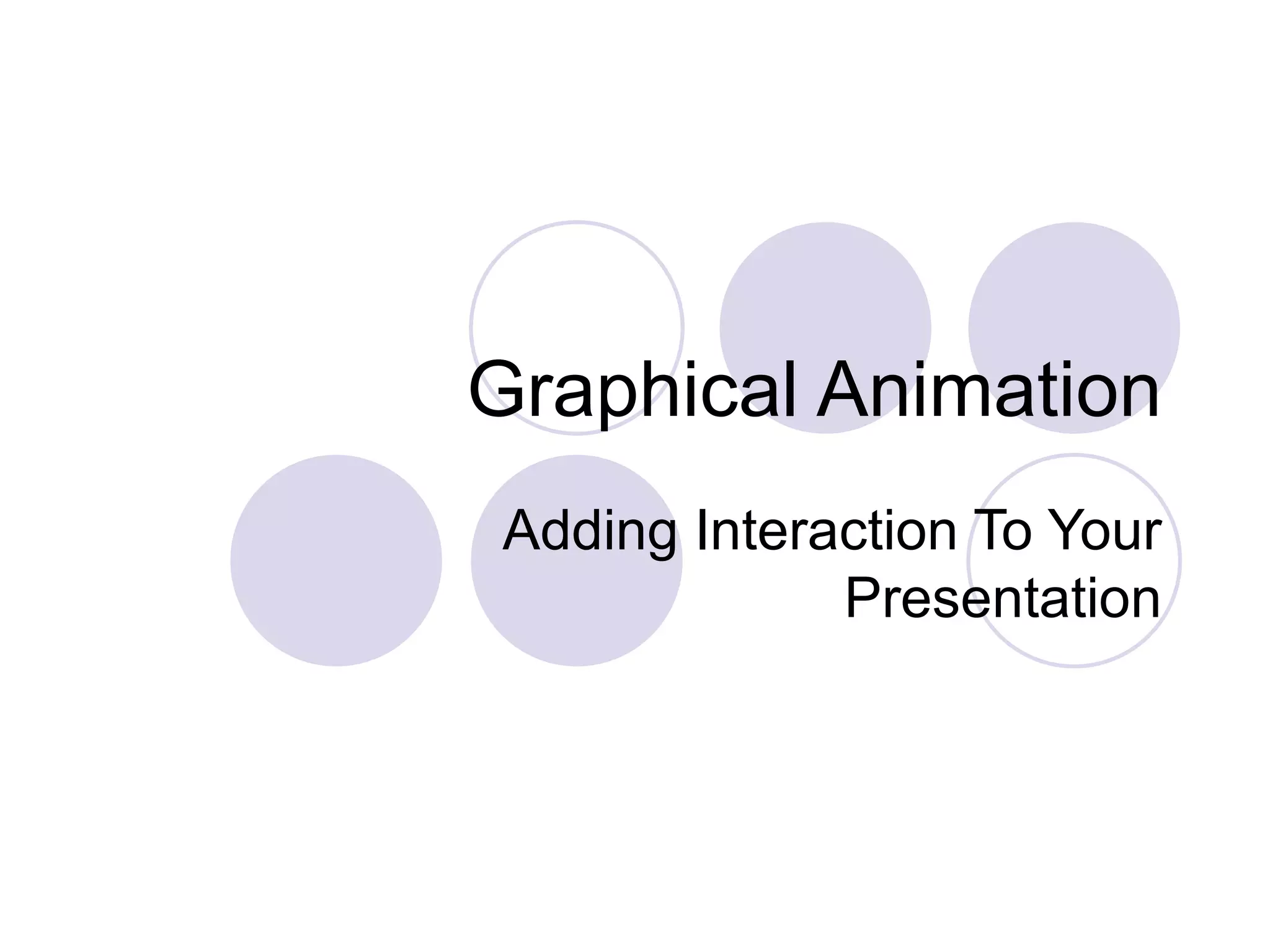 Graphical Animation

Adding Interaction To Your Presentation